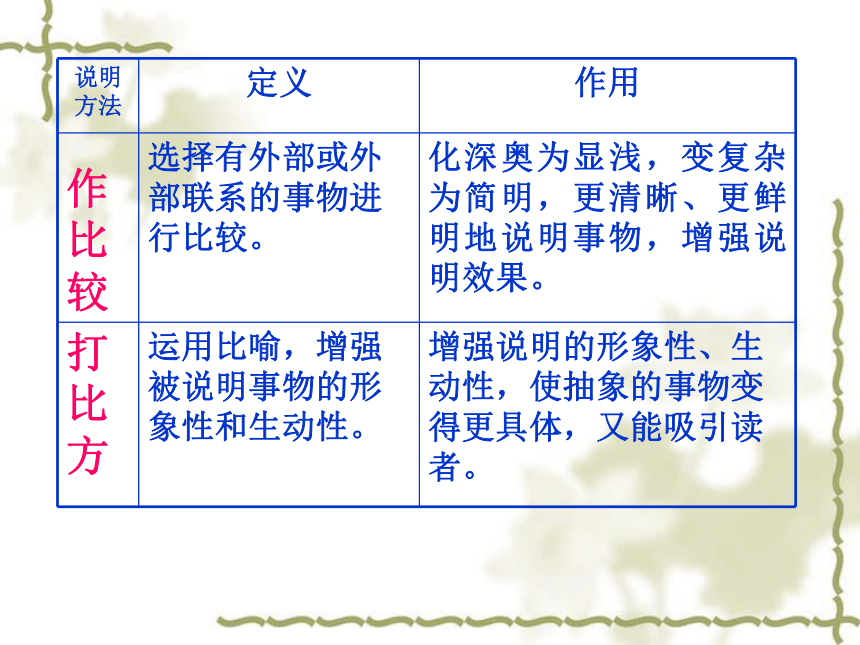 | 说明方法 | 定义 | 作用 |
|---|---|---|
| 作比较 | 选择有外部或外部联系的事物进行比较。 | 化深奥为显浅，变复杂为简明，更清晰、更鲜明地说明事物，增强说明效果。 |
| 打比方 | 运用比喻，增强被说明事物的形象性和生动性。 | 增强说明的形象性、生动性，使抽象的事物变得更具体，又能吸引读者。 |